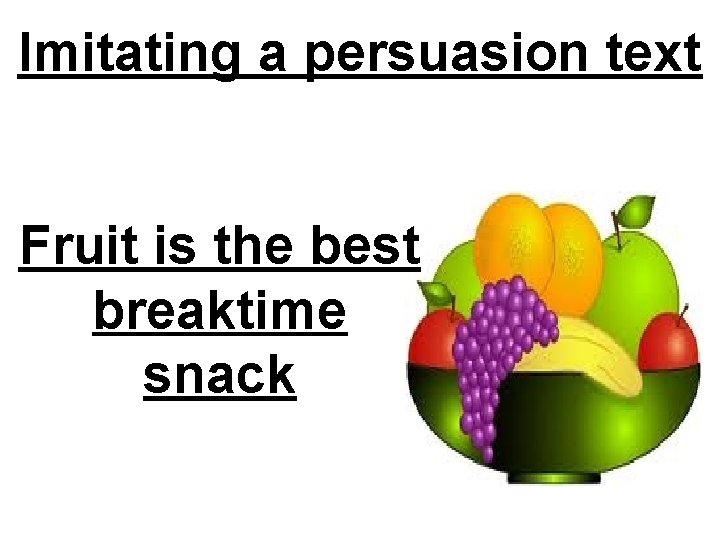 Imitating a persuasion text

Fruit is the best breaktime snack